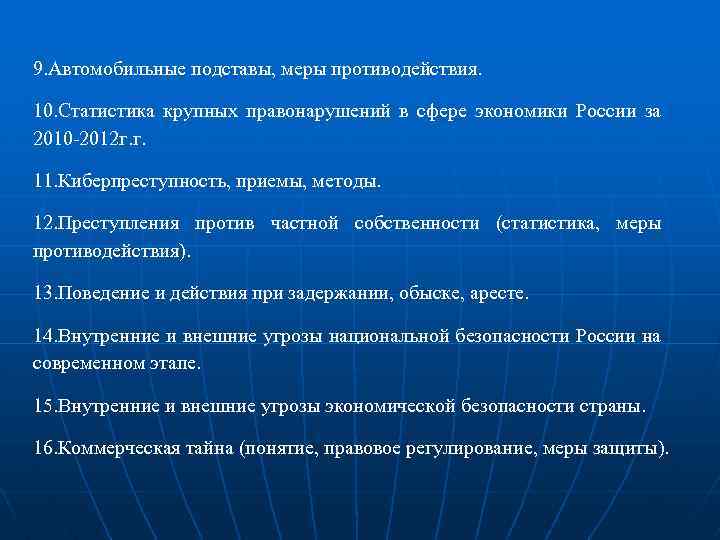 9.Автомобильные подставы, меры противодействия.

10.Статистика крупных правонарушений в сфере экономики России за 2010-2012г.г.

11.Киберпреступность, приемы, методы.

12.Преступления против частной собственности (статистика, меры противодействия).

13.Поведение и действия при задержании, обыске, аресте.

14.Внутренние и внешние угрозы национальной безопасности России на современном этапе.

15.Внутренние и внешние угрозы экономической безопасности страны.

16.Коммерческая тайна (понятие, правовое регулирование, меры защиты).